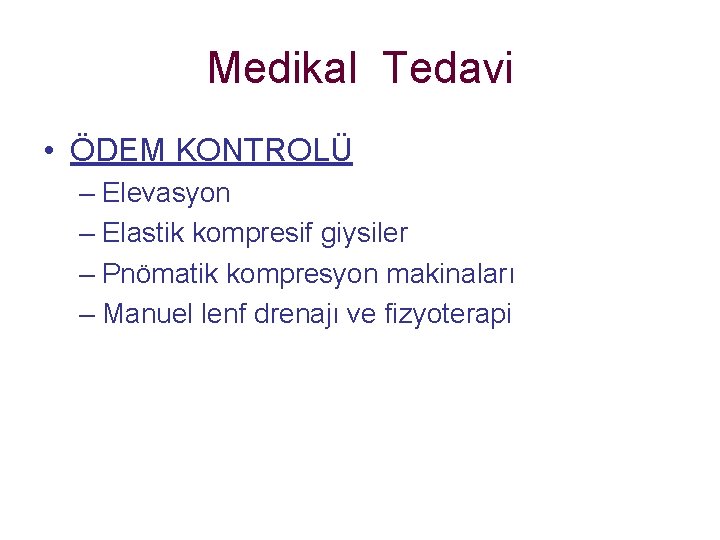 Medikal Tedavi

• ÖDEM KONTROLÜ
– Elevasyon
– Elastik kompresif giysiler
– Pnömatik kompresyon makinaları
– Manuel lenf drenajı ve fizyoterapi